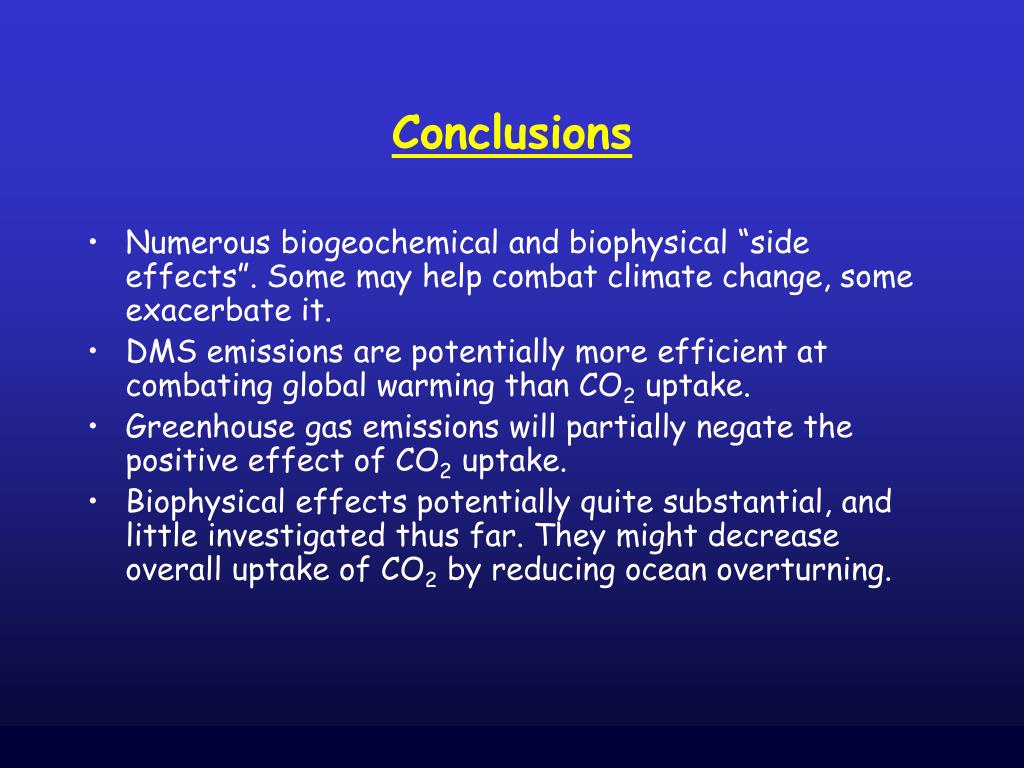 Conclusions

• Numerous biogeochemical and biophysical “side effects”. Some may help combat climate change, some exacerbate it.
• DMS emissions are potentially more efficient at combating global warming than $CO_2$ uptake.
• Greenhouse gas emissions will partially negate the positive effect of $CO_2$ uptake.
• Biophysical effects potentially quite substantial, and little investigated thus far. They might decrease overall uptake of $CO_2$ by reducing ocean overturning.